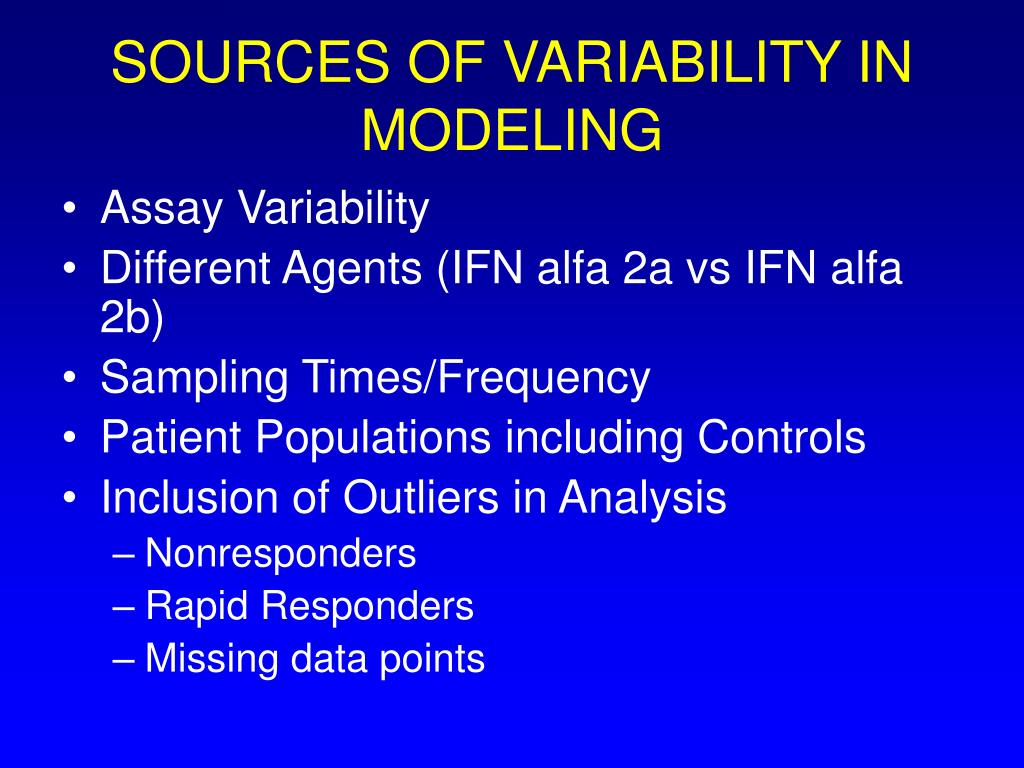 SOURCES OF VARIABILITY IN MODELING

• Assay Variability
• Different Agents (IFN alfa 2a vs IFN alfa 2b)
• Sampling Times/Frequency
• Patient Populations including Controls
• Inclusion of Outliers in Analysis
– Nonresponders
– Rapid Responders
– Missing data points